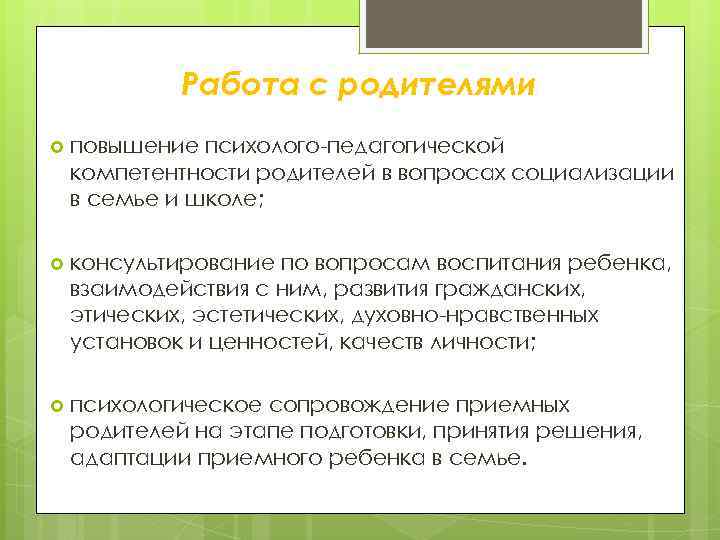 Работа с родителями

повышение психолого-педагогической компетентности родителей в вопросах социализации в семье и школе;

консультирование по вопросам воспитания ребенка, взаимодействия с ним, развития гражданских, этических, эстетических, духовно-нравственных установок и ценностей, качеств личности;

психологическое сопровождение приемных родителей на этапе подготовки, принятия решения, адаптации приемного ребенка в семье.